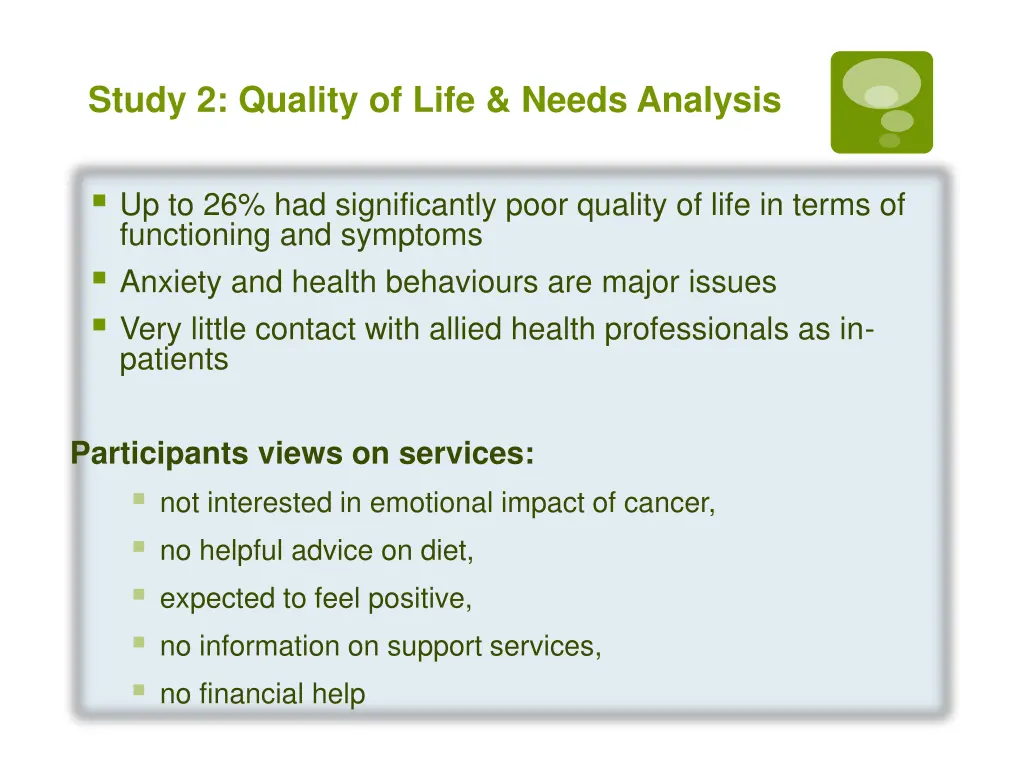 Study 2: Quality of Life & Needs Analysis

- Up to 26% had significantly poor quality of life in terms of functioning and symptoms
- Anxiety and health behaviours are major issues
- Very little contact with allied health professionals as in-patients

Participants views on services:

- not interested in emotional impact of cancer,
- no helpful advice on diet,
- expected to feel positive,
- no information on support services,
- no financial help